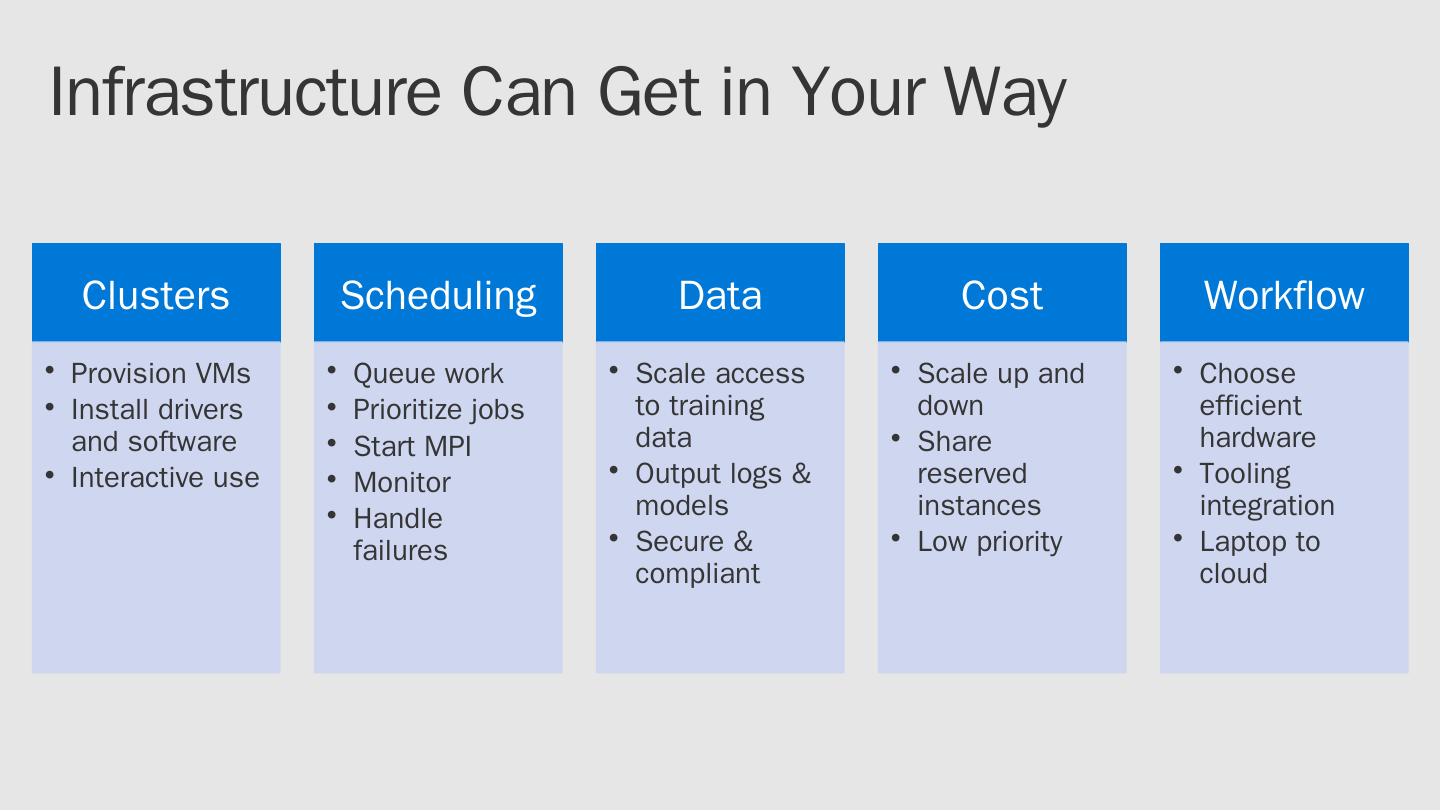 Infrastructure Can Get in Your Way

Clusters
• Provision VMs
• Install drivers and software
• Interactive use

Scheduling
• Queue work
• Prioritize jobs
• Start MPI
• Monitor
• Handle failures

Data
• Scale access to training data
• Output logs & models
• Secure & compliant

Cost
• Scale up and down
• Share reserved instances
• Low priority

Workflow
• Choose efficient hardware
• Tooling integration
• Laptop to cloud